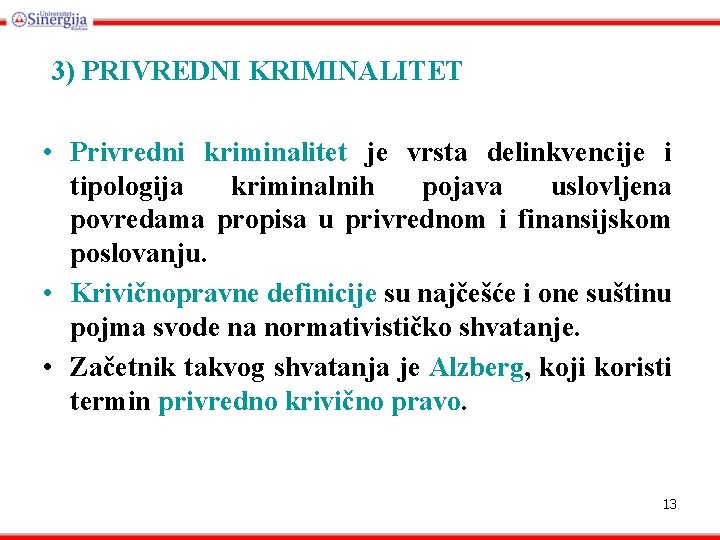 Univerzitet Sinergija Bijeljina

3) PRIVREDNI KRIMINALITET

• Privredni kriminalitet je vrsta delinkvencije i tipologija kriminalnih pojava uslovljena povredama propisa u privrednom i finansijskom poslovanju.

• Krivičnopravne definicije su najčešće i one suštinu pojma svode na normativističko shvatanje.

• Začetnik takvog shvatanja je Alzberg, koji koristi termin privredno krivično pravo.

13